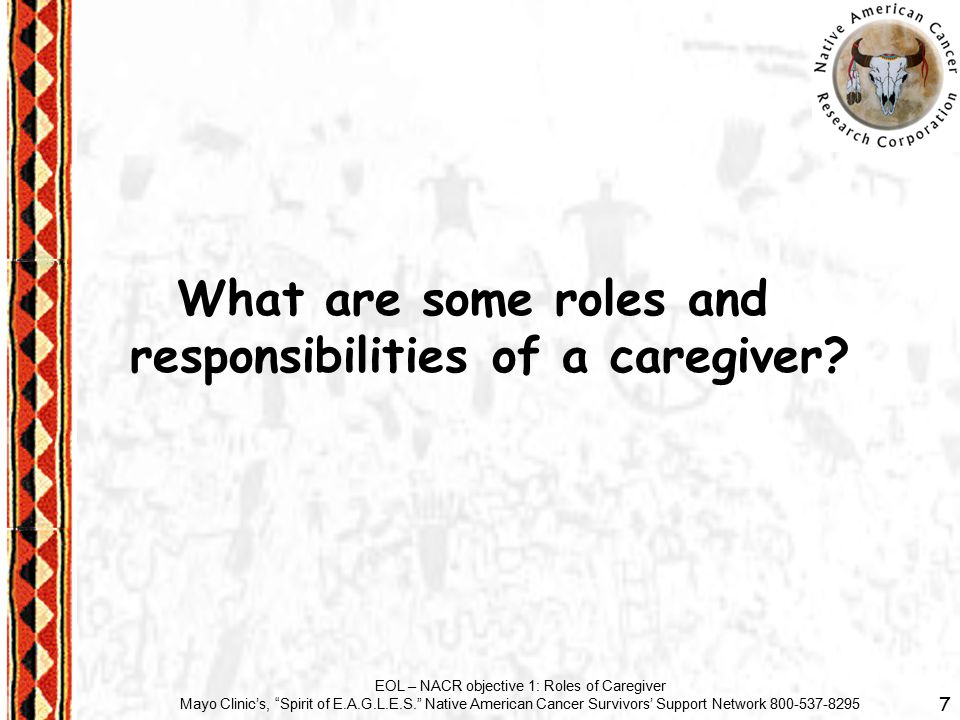 Native American Cancer Research Corporation

What are some roles and responsibilities of a caregiver?

EOL – NACR objective 1: Roles of Caregiver
Mayo Clinic's, "Spirit of E.A.G.L.E.S." Native American Cancer Survivors' Support Network 800-537-8295

7